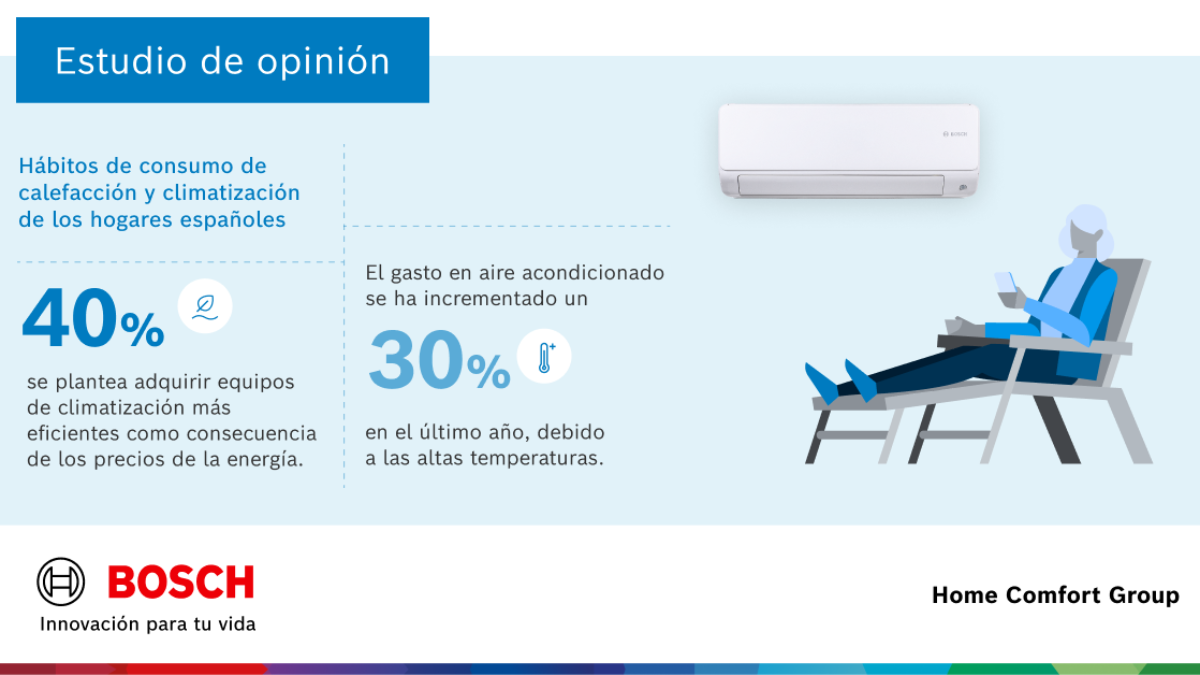 Estudio de opinión

Hábitos de consumo de calefacción y climatización de los hogares españoles

40%

se plantea adquirir equipos de climatización más eficientes como consecuencia de los precios de la energía.

El gasto en aire acondicionado se ha incrementado un

30%

en el último año, debido a las altas temperaturas.

BOSCH

BOSCH
Innovación para tu vida

Home Comfort Group